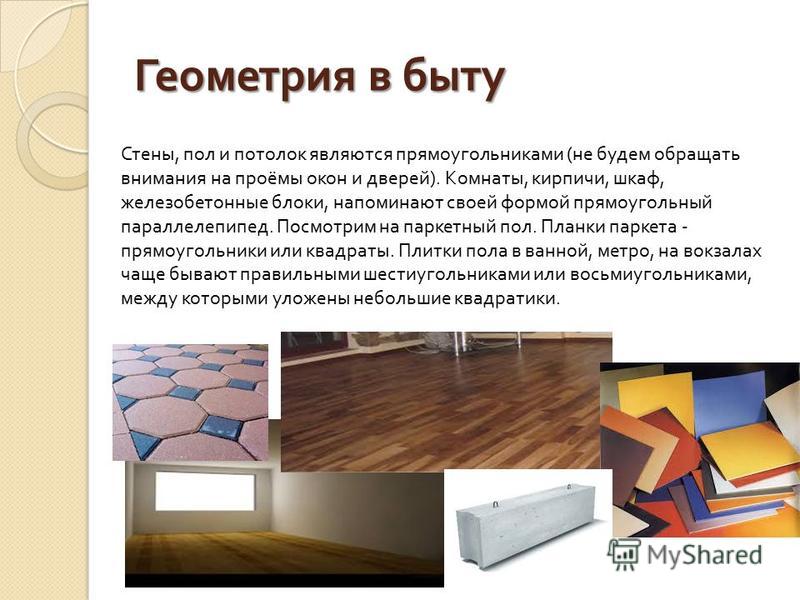 Геометрия в быту

Стены, пол и потолок являются прямоугольниками (не будем обращать внимания на проёмы окон и дверей). Комнаты, кирпичи, шкаф, железобетонные блоки, напоминают своей формой прямоугольный параллелепипед. Посмотрим на паркетный пол. Планки паркета - прямоугольники или квадраты. Плитки пола в ванной, метро, на вокзалах чаще бывают правильными шестиугольниками или восьмиугольниками, между которыми уложены небольшие квадратики.

MyShared